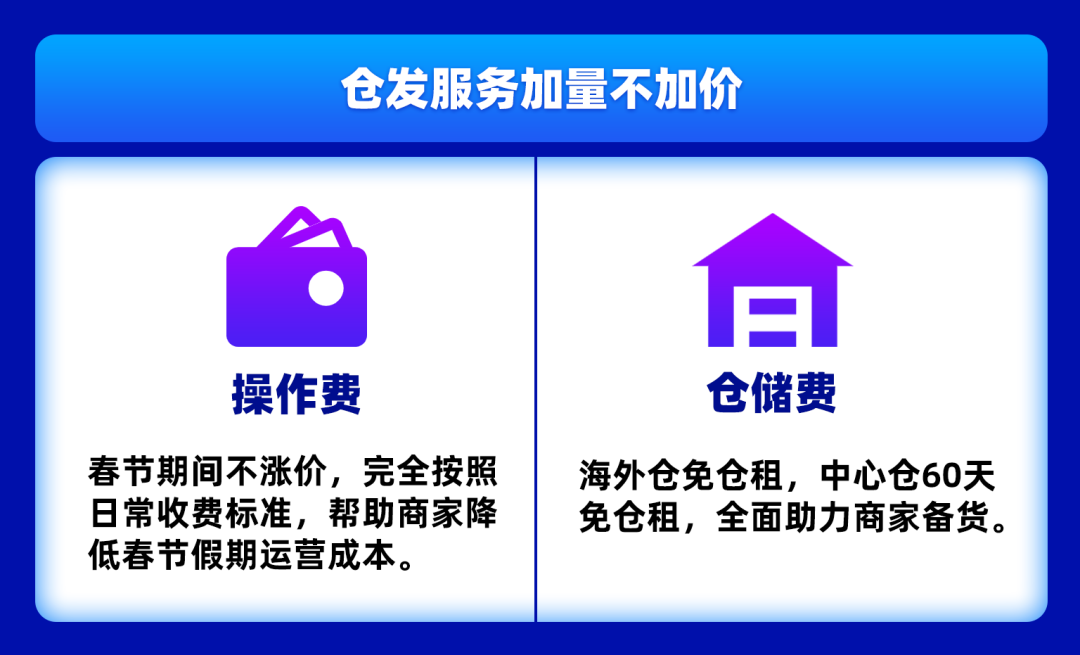 仓发服务加量不加价

操作费

春节期间不涨价，完全按照日常收费标准，帮助商家降低春节假期运营成本。

仓储费

海外仓免仓租，中心仓60天免仓租，全面助力商家备货。